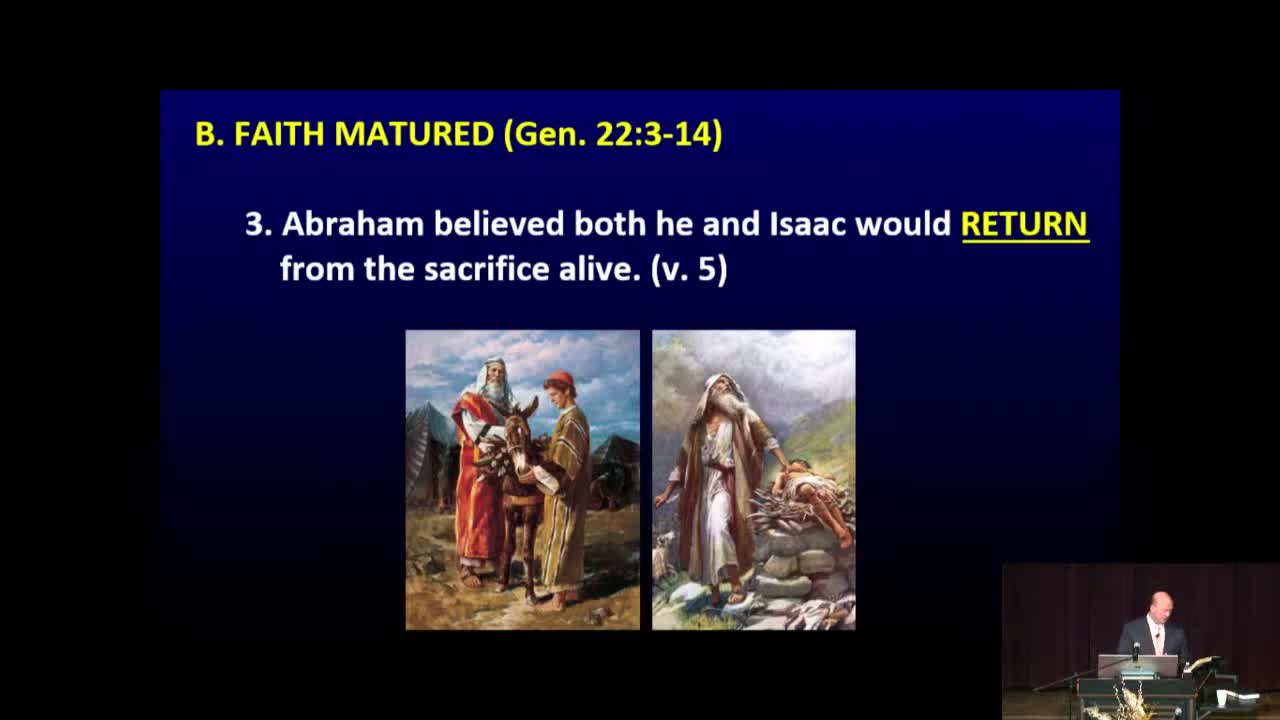 B. FAITH MATURED (Gen. 22:3-14)

3. Abraham believed both he and Isaac would RETURN from the sacrifice alive. (v. 5)